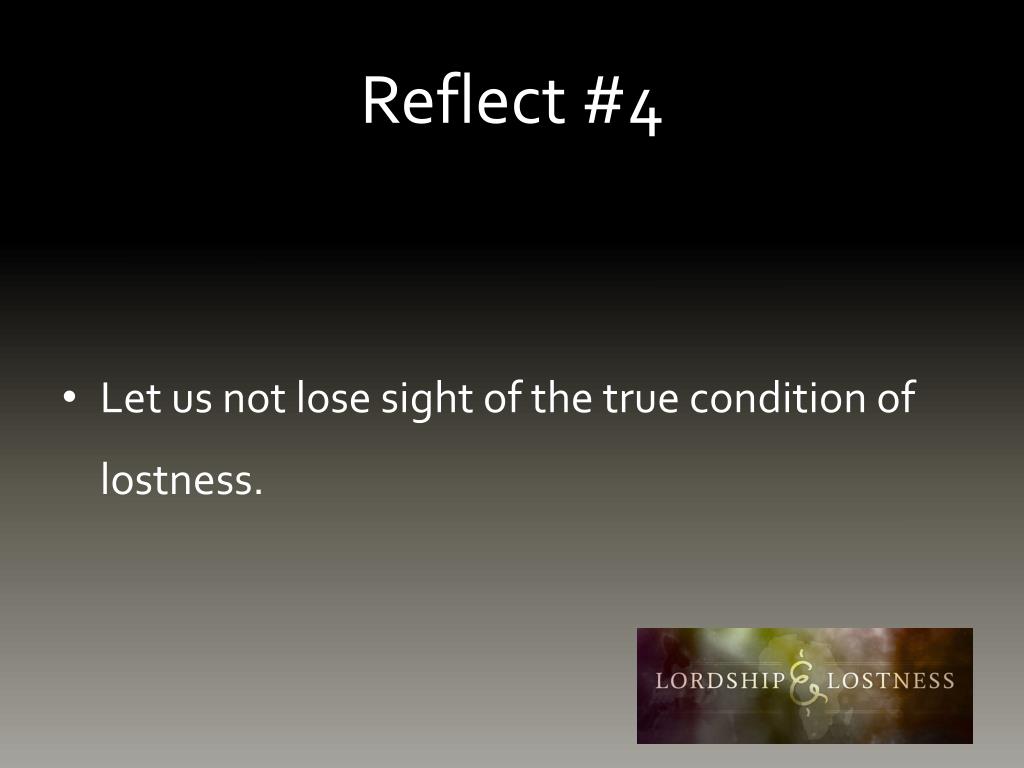 Reflect #4

• Let us not lose sight of the true condition of lostness.

LORDSHIP & LOSTNESS